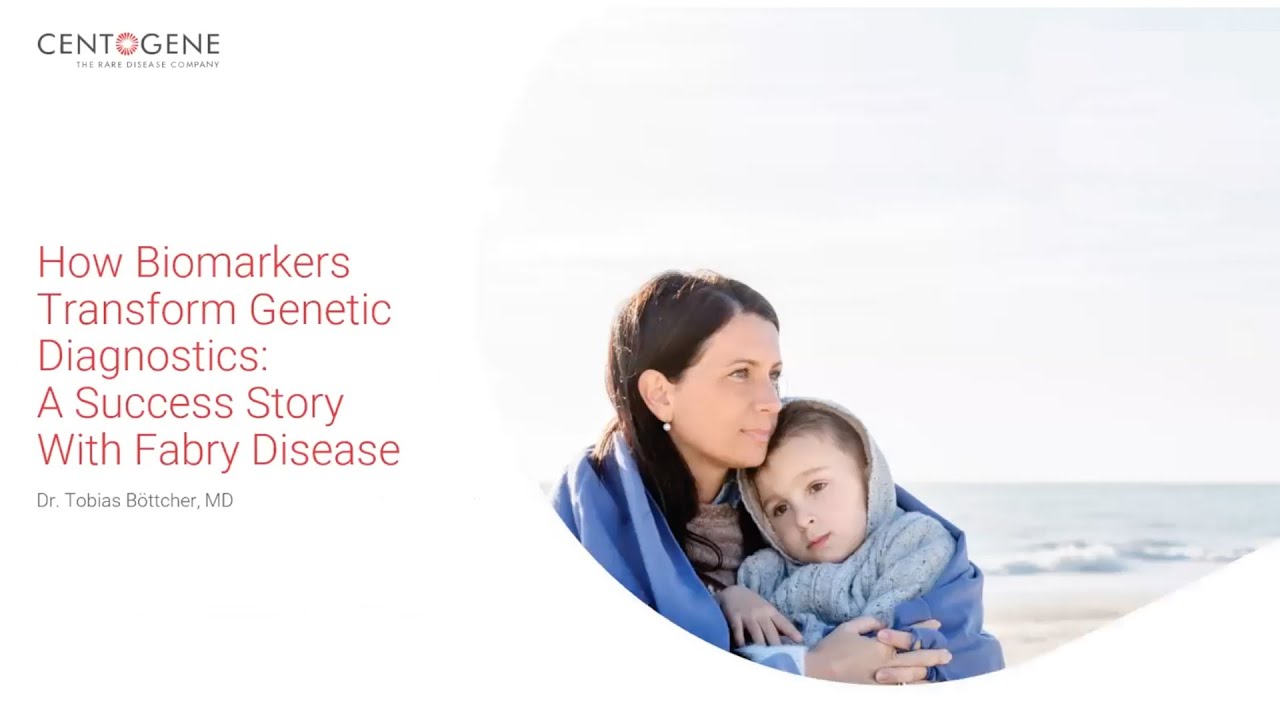 CENTOGENE
THE RARE DISEASE COMPANY

How Biomarkers Transform Genetic Diagnostics: A Success Story With Fabry Disease

Dr. Tobias Böttcher, MD